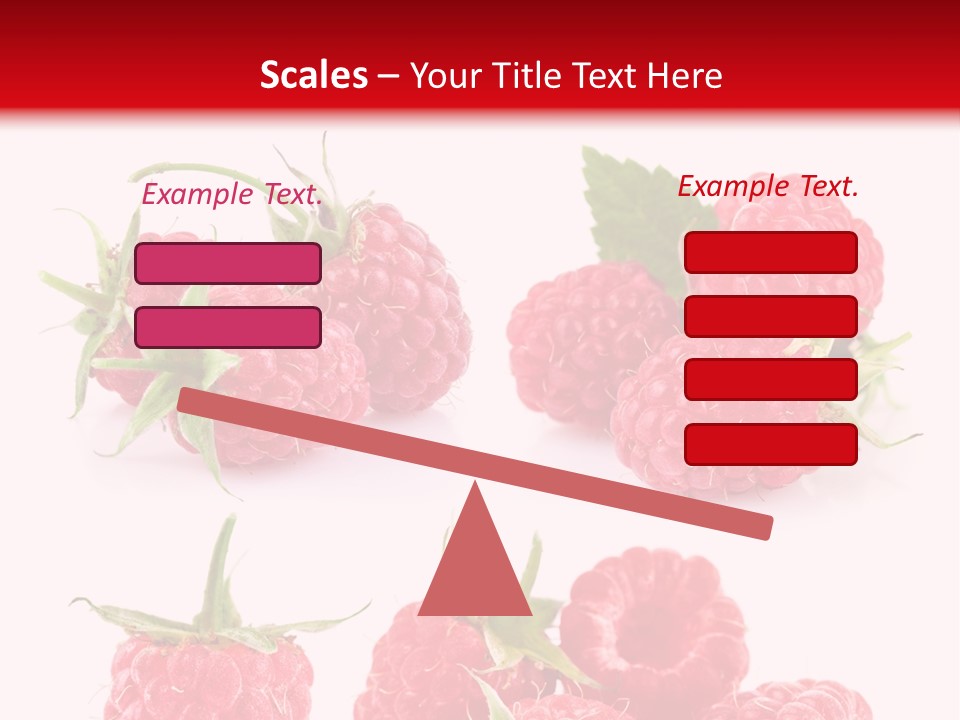 Scales – Your Title Text Here

Example Text.

Example Text.